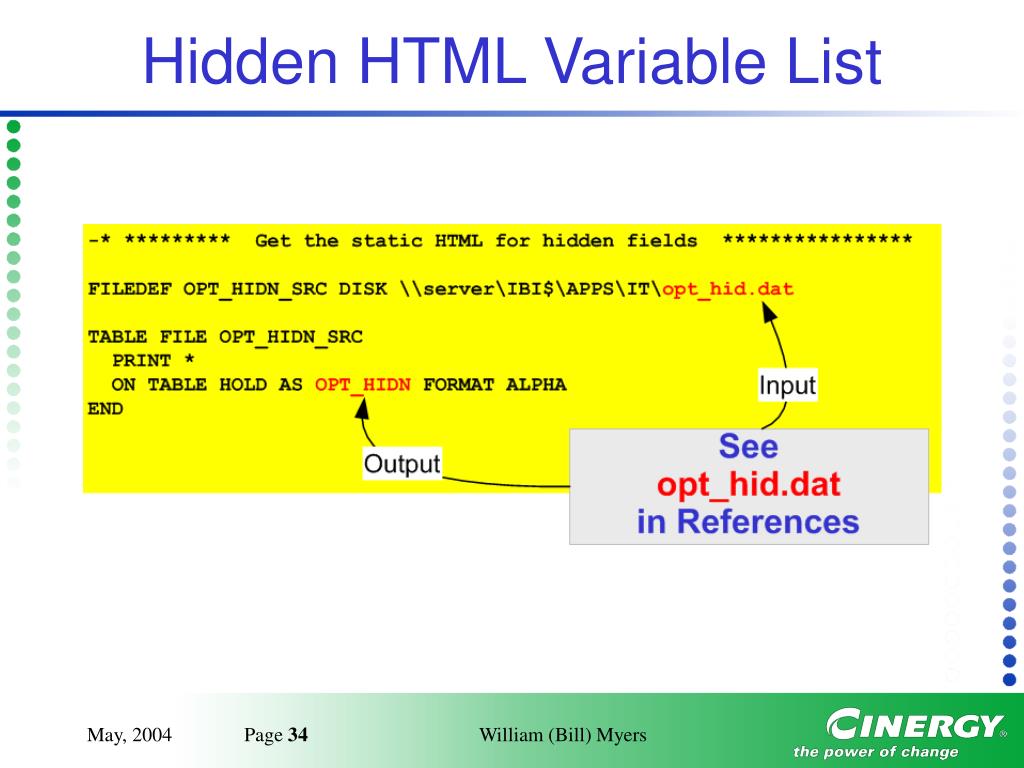 Hidden HTML Variable List

-* ********* Get the static HTML for hidden fields ****************

FILEDEF OPT_HIDN_SRC DISK \\server\IBI$\APPS\IT\opt_hid.dat

TABLE FILE OPT_HIDN_SRC
PRINT *
ON TABLE HOLD AS OPT_HIDN FORMAT ALPHA
END

Input

Output

See
opt_hid.dat
in References

May, 2004 Page 34 William (Bill) Myers

CINERGY®
the power of change